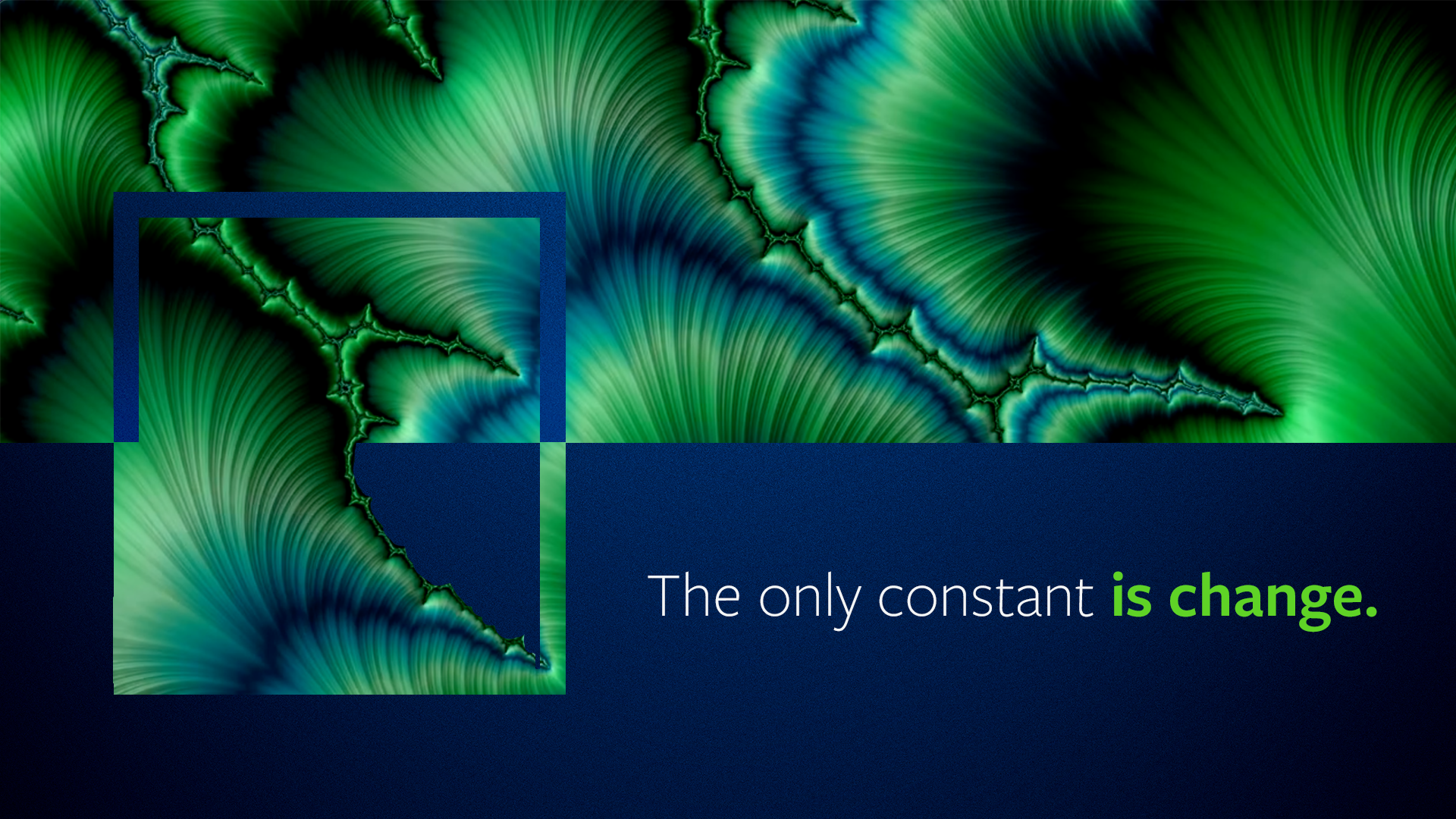 The only constant is change.